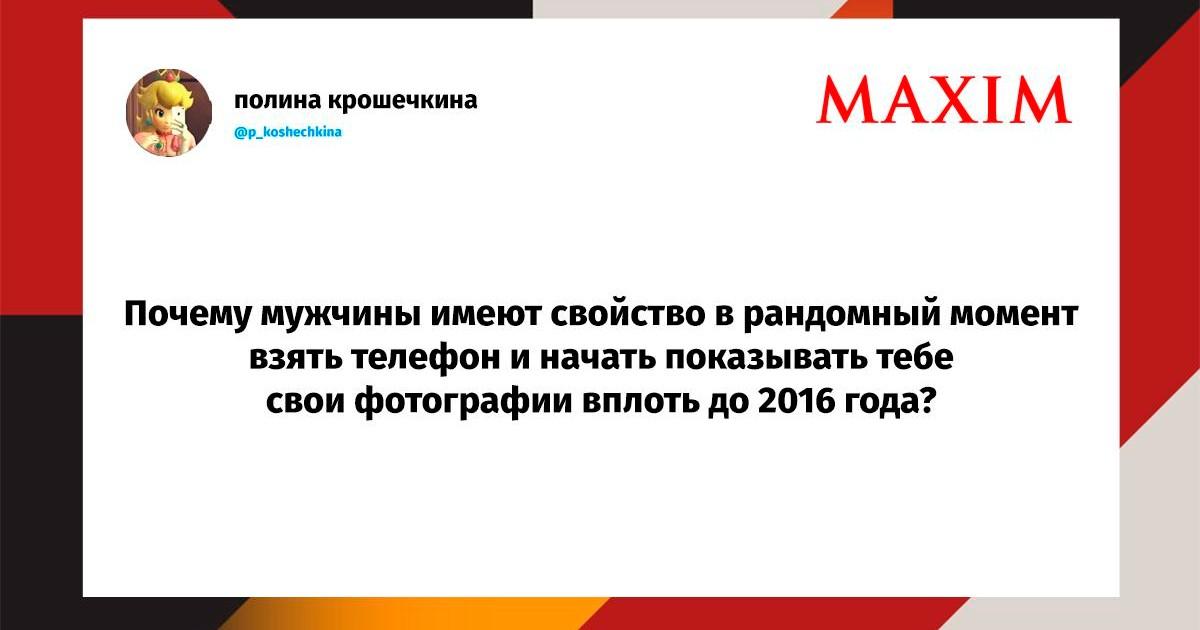 полина крошечкина
@p_koshechkina

MAXIM

Почему мужчины имеют свойство в рандомный момент взять телефон и начать показывать тебе свои фотографии вплоть до 2016 года?